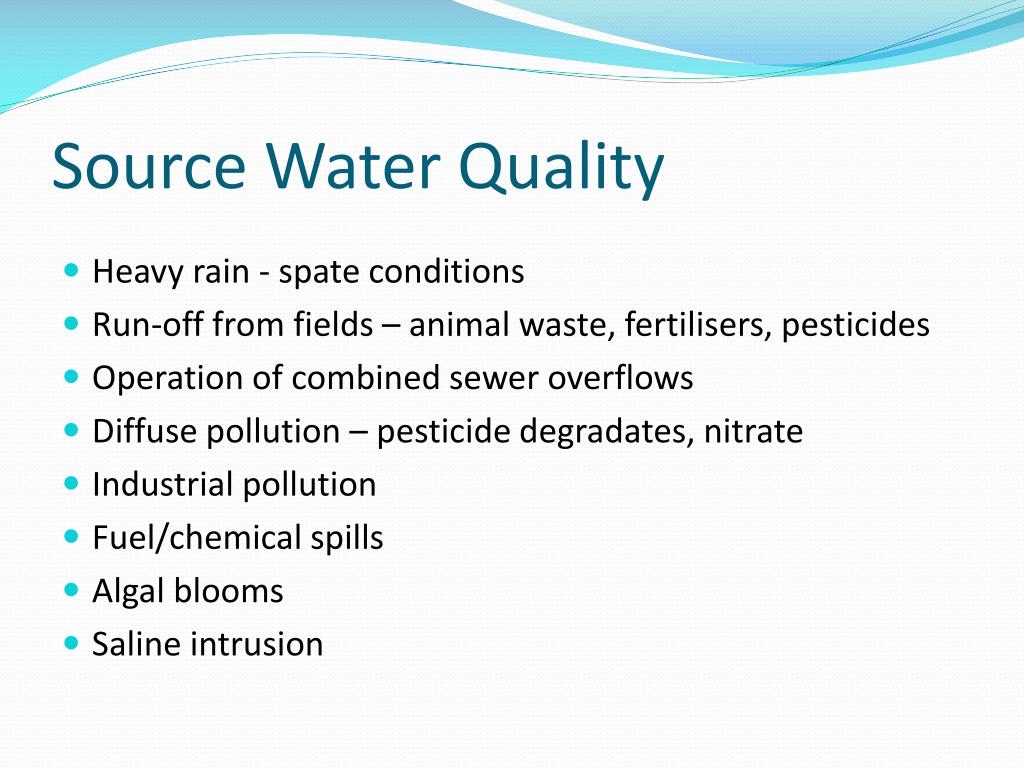 Source Water Quality

- Heavy rain - spate conditions
- Run-off from fields – animal waste, fertilisers, pesticides
- Operation of combined sewer overflows
- Diffuse pollution – pesticide degradates, nitrate
- Industrial pollution
- Fuel/chemical spills
- Algal blooms
- Saline intrusion